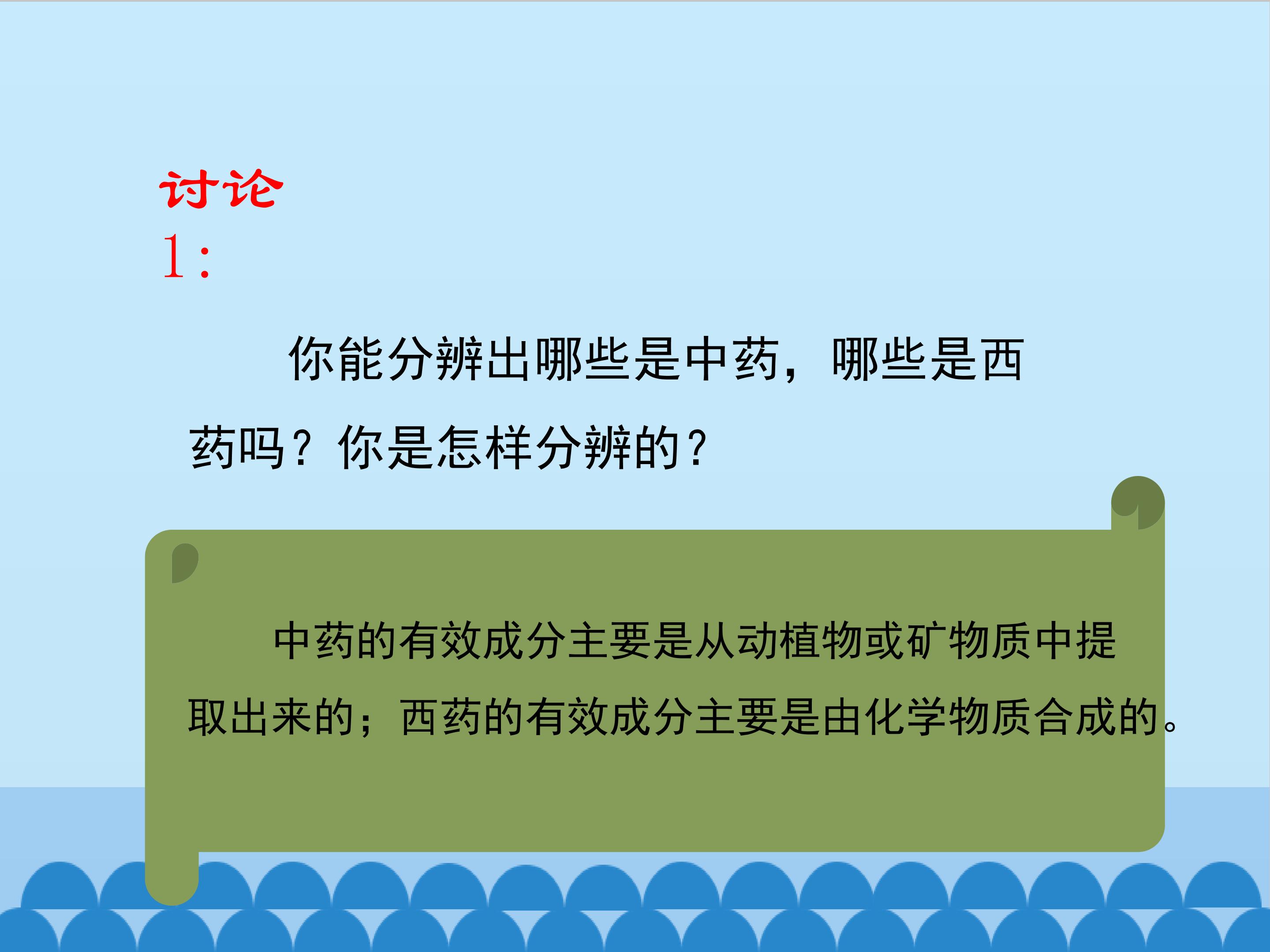 讨论
1：

你能分辨出哪些是中药，哪些是西药吗？你是怎样分辨的？

中药的有效成分主要是从动植物或矿物质中提取出来的；西药的有效成分主要是由化学物质合成的。